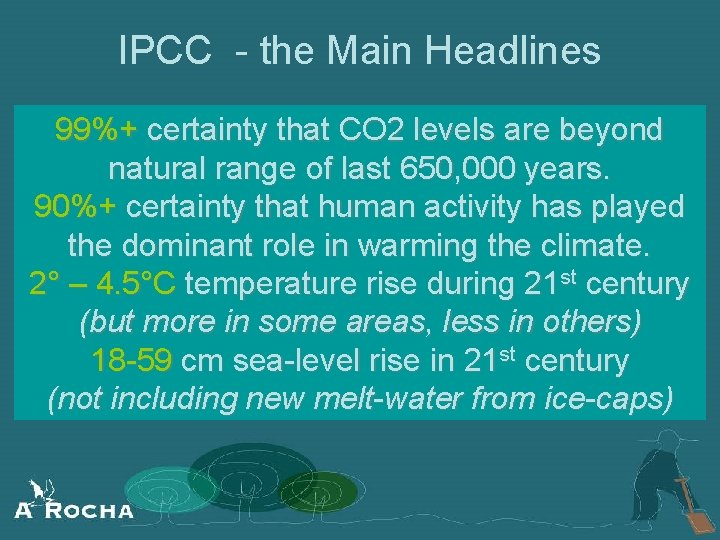 IPCC - the Main Headlines

99%+ certainty that CO2 levels are beyond natural range of last 650,000 years.
90%+ certainty that human activity has played the dominant role in warming the climate.
2° – 4.5°C temperature rise during 21$^{st}$ century (but more in some areas, less in others)
18-59 cm sea-level rise in 21$^{st}$ century (not including new melt-water from ice-caps)

A ROCHA